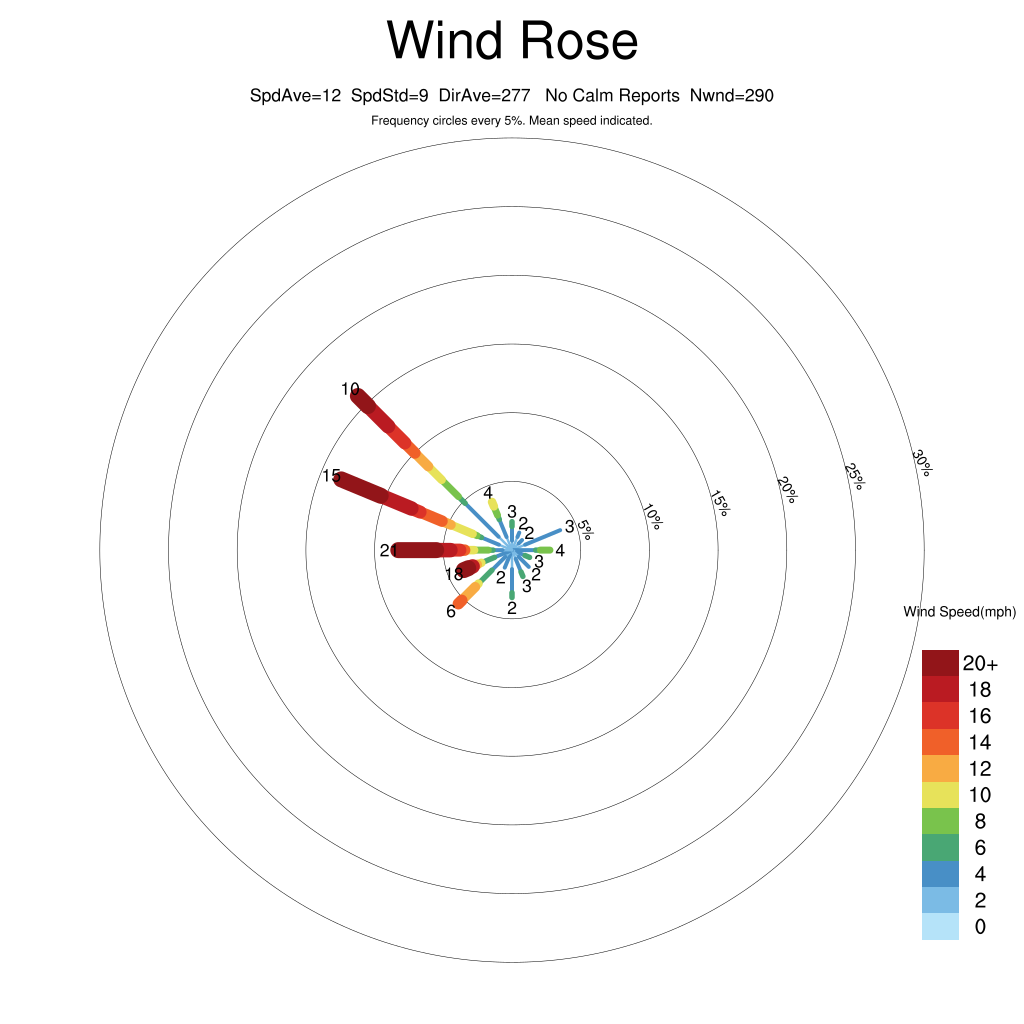 Wind Rose

SpdAve=12 SpdStd=9 DirAve=277 No Calm Reports Nwnd=290

Frequency circles every 5%. Mean speed indicated.

10
15
21
18
6
4
3
2
2
3
4
3
2
3
2
2

5%
10%
15%
20%
25%
30%

Wind Speed(mph)

20+
18
16
14
12
10
8
6
4
2
0